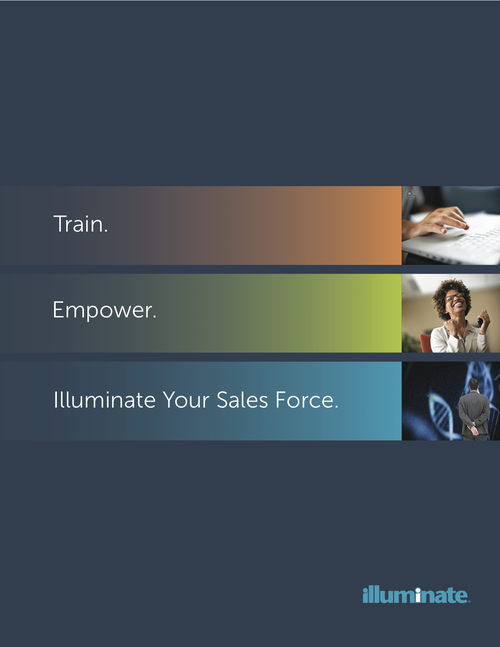 Train.

Empower.

Illuminate Your Sales Force.

illuminate